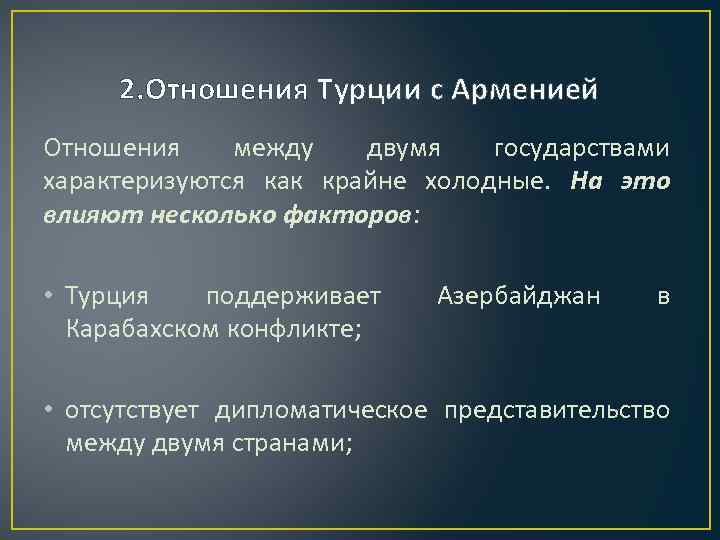 2.Отношения Турции с Арменией

Отношения между двумя государствами характеризуются как крайне холодные. На это влияют несколько факторов:

• Турция поддерживает Азербайджан в Карабахском конфликте;

• отсутствует дипломатическое представительство между двумя странами;